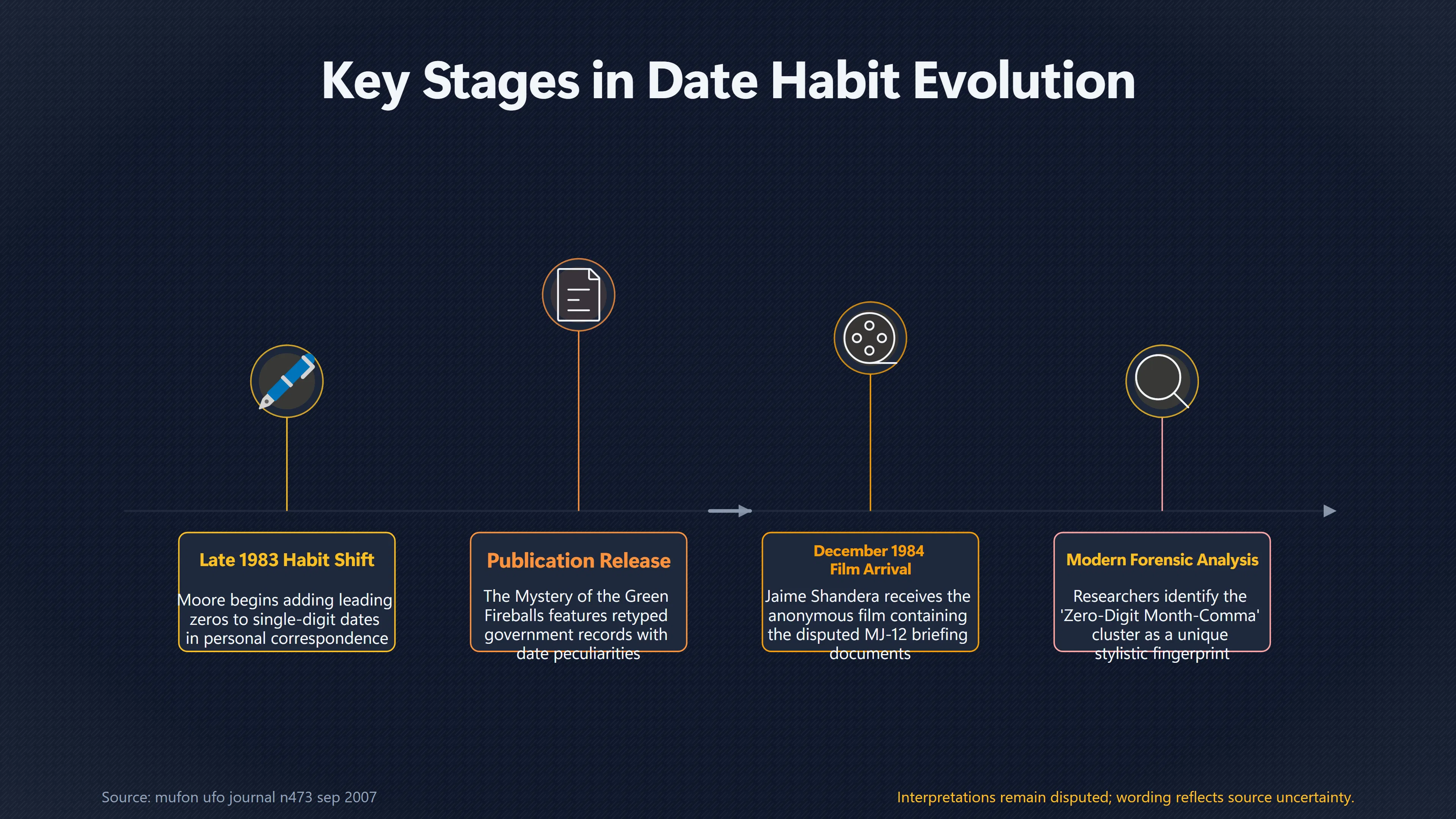 Key Stages in Date Habit Evolution

Late 1983 Habit Shift

Moore begins adding leading zeros to single-digit dates in personal correspondence

Publication Release

The Mystery of the Green Fireballs features retyped government records with date peculiarities

December 1984
Film Arrival

Jaime Shandera receives the anonymous film containing the disputed MJ-12 briefing documents

Modern Forensic Analysis

Researchers identify the 'Zero-Digit Month-Comma' cluster as a unique stylistic fingerprint

Source: mufon ufo journal n473 sep 2007

Interpretations remain disputed; wording reflects source uncertainty.